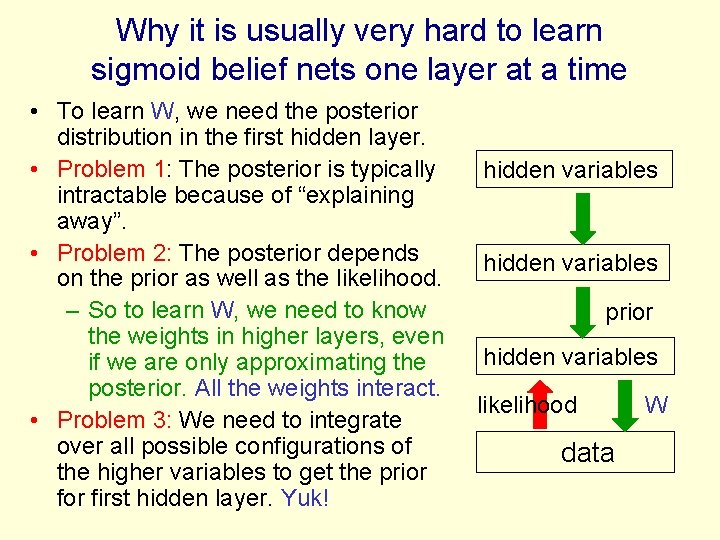 Why it is usually very hard to learn sigmoid belief nets one layer at a time

• To learn W, we need the posterior distribution in the first hidden layer.
• Problem 1: The posterior is typically intractable because of “explaining away”.
• Problem 2: The posterior depends on the prior as well as the likelihood.
– So to learn W, we need to know the weights in higher layers, even if we are only approximating the posterior. All the weights interact.
• Problem 3: We need to integrate over all possible configurations of the higher variables to get the prior for first hidden layer. Yuk!

hidden variables
hidden variables
prior
hidden variables
likelihood
W
data